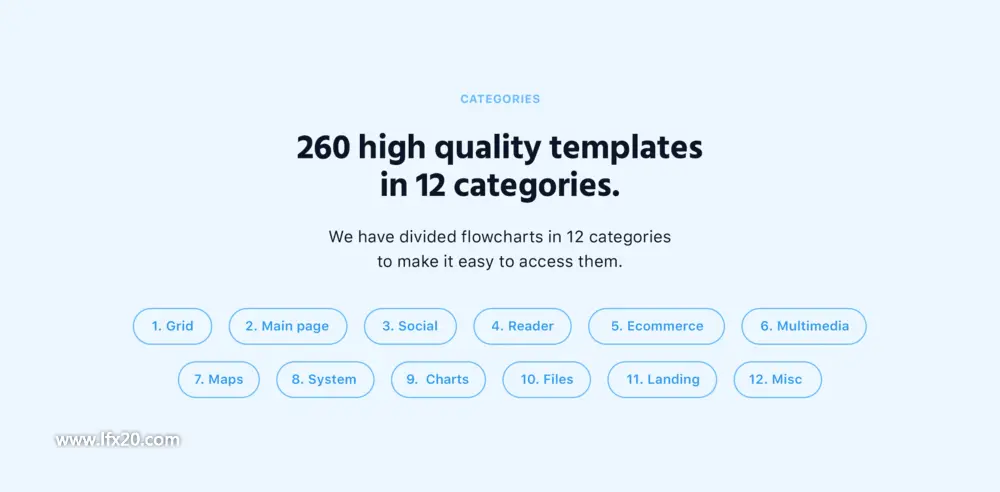 CATEGORIES

260 high quality templates in 12 categories.

We have divided flowcharts in 12 categories to make it easy to access them.

1. Grid
2. Main page
3. Social
4. Reader
5. Ecommerce
6. Multimedia
7. Maps
8. System
9. Charts
10. Files
11. Landing
12. Misc

www.lfx20.com